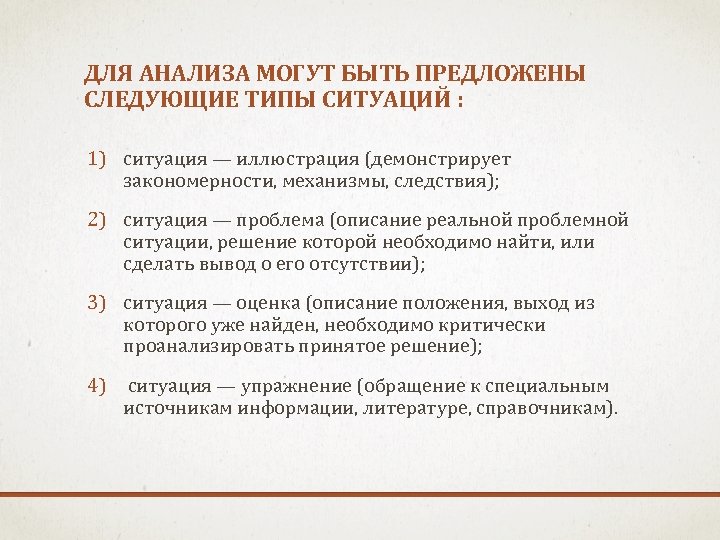 ДЛЯ АНАЛИЗА МОГУТ БЫТЬ ПРЕДЛОЖЕНЫ СЛЕДУЮЩИЕ ТИПЫ СИТУАЦИЙ :

1) ситуация — иллюстрация (демонстрирует закономерности, механизмы, следствия);

2) ситуация — проблема (описание реальной проблемной ситуации, решение которой необходимо найти, или сделать вывод о его отсутствии);

3) ситуация — оценка (описание положения, выход из которого уже найден, необходимо критически проанализировать принятое решение);

4) ситуация — упражнение (обращение к специальным источникам информации, литературе, справочникам).